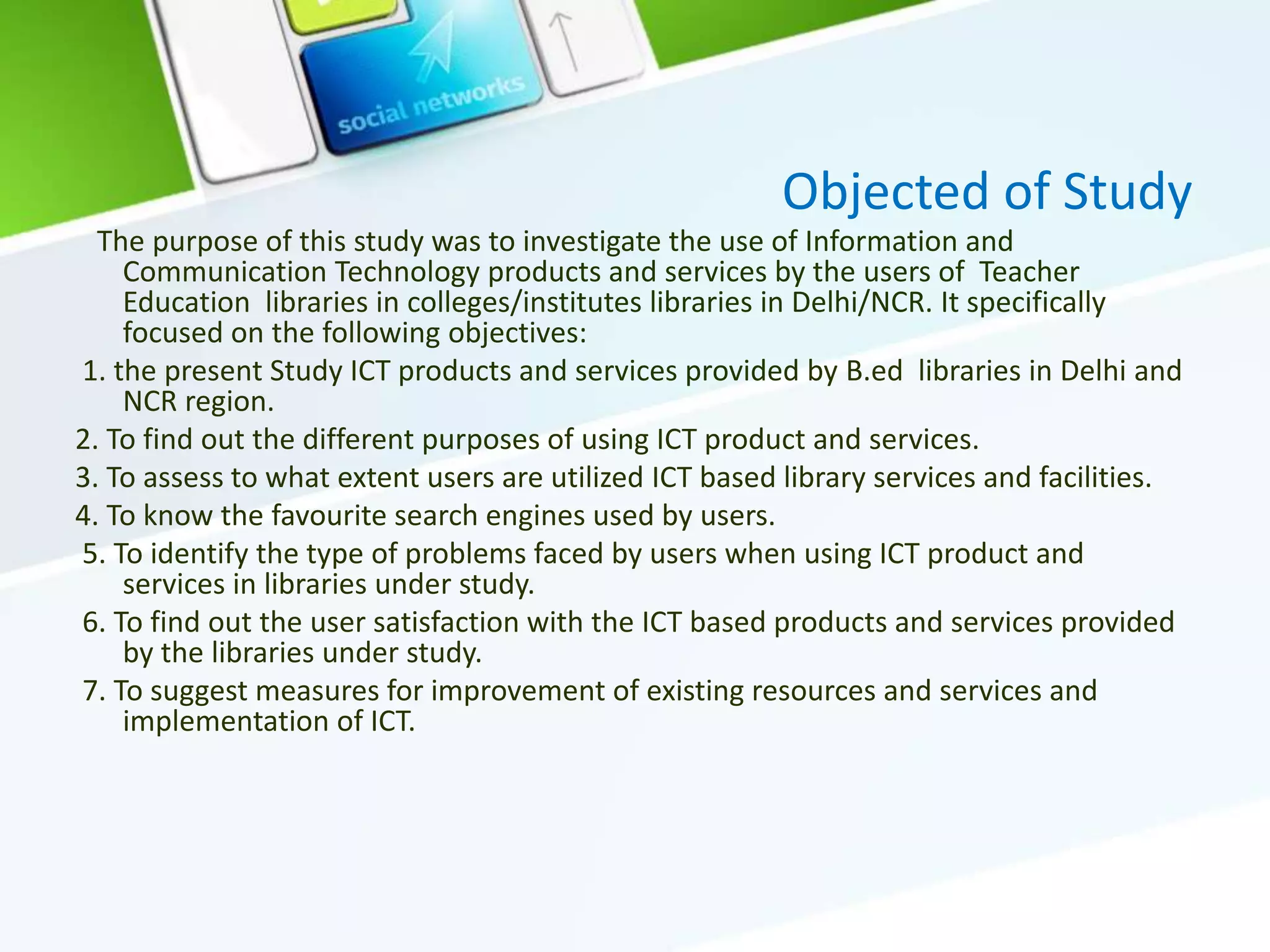 social networks

Objected of Study

The purpose of this study was to investigate the use of Information and Communication Technology products and services by the users of Teacher Education libraries in colleges/institutes libraries in Delhi/NCR. It specifically focused on the following objectives:

1. the present Study ICT products and services provided by B.ed libraries in Delhi and NCR region.

2. To find out the different purposes of using ICT product and services.

3. To assess to what extent users are utilized ICT based library services and facilities.

4. To know the favourite search engines used by users.

5. To identify the type of problems faced by users when using ICT product and services in libraries under study.

6. To find out the user satisfaction with the ICT based products and services provided by the libraries under study.

7. To suggest measures for improvement of existing resources and services and implementation of ICT.